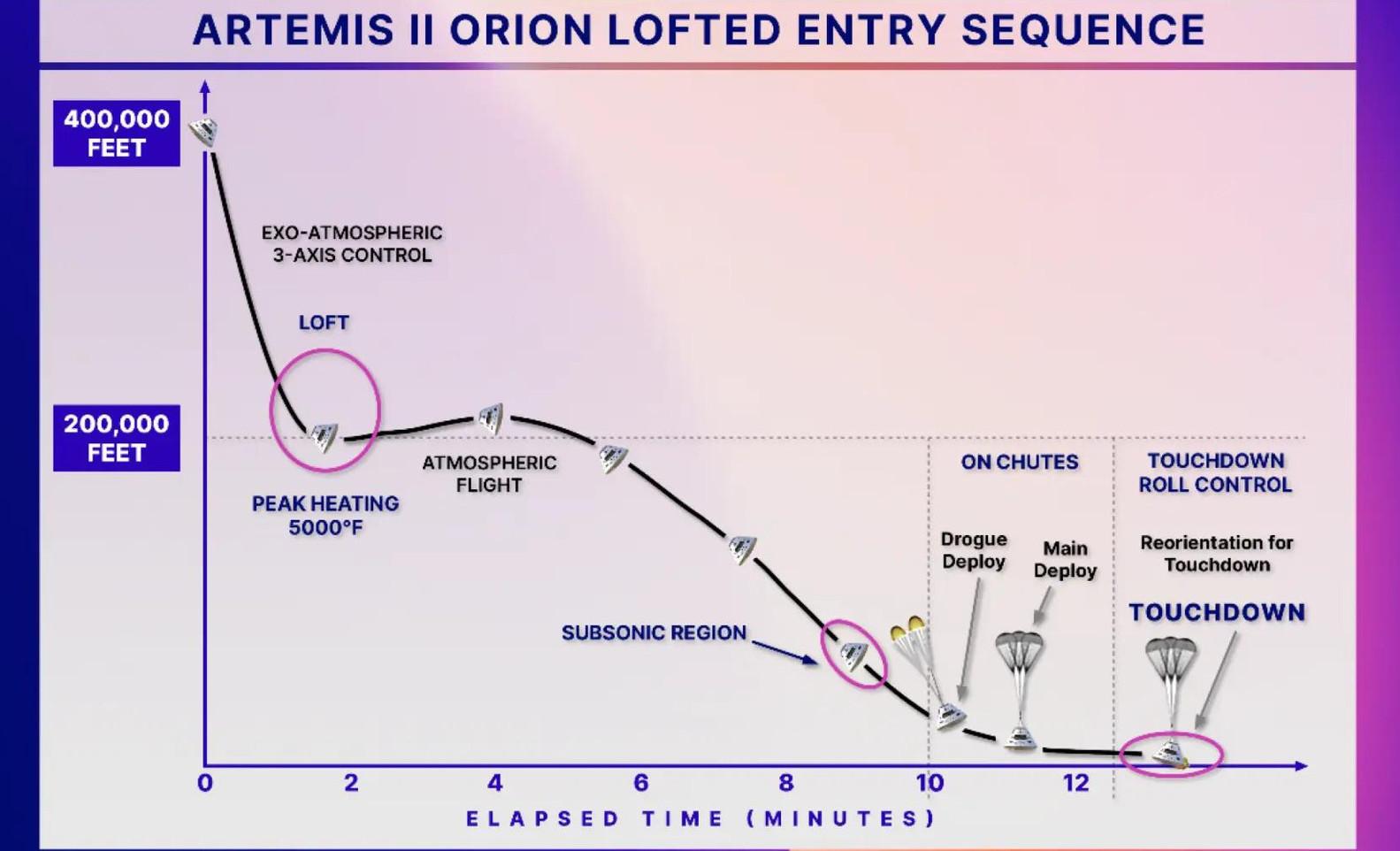 ARTEMIS II ORION LOFTED ENTRY SEQUENCE

400,000 FEET

200,000 FEET

EXO-ATMOSPHERIC 3-AXIS CONTROL

LOFT

PEAK HEATING 5000°F

ATMOSPHERIC FLIGHT

SUBSONIC REGION

ON CHUTES

Drogue Deploy

Main Deploy

TOUCHDOWN ROLL CONTROL

Reorientation for Touchdown

TOUCHDOWN

0 2 4 6 8 10 12

ELAPSED TIME (MINUTES)